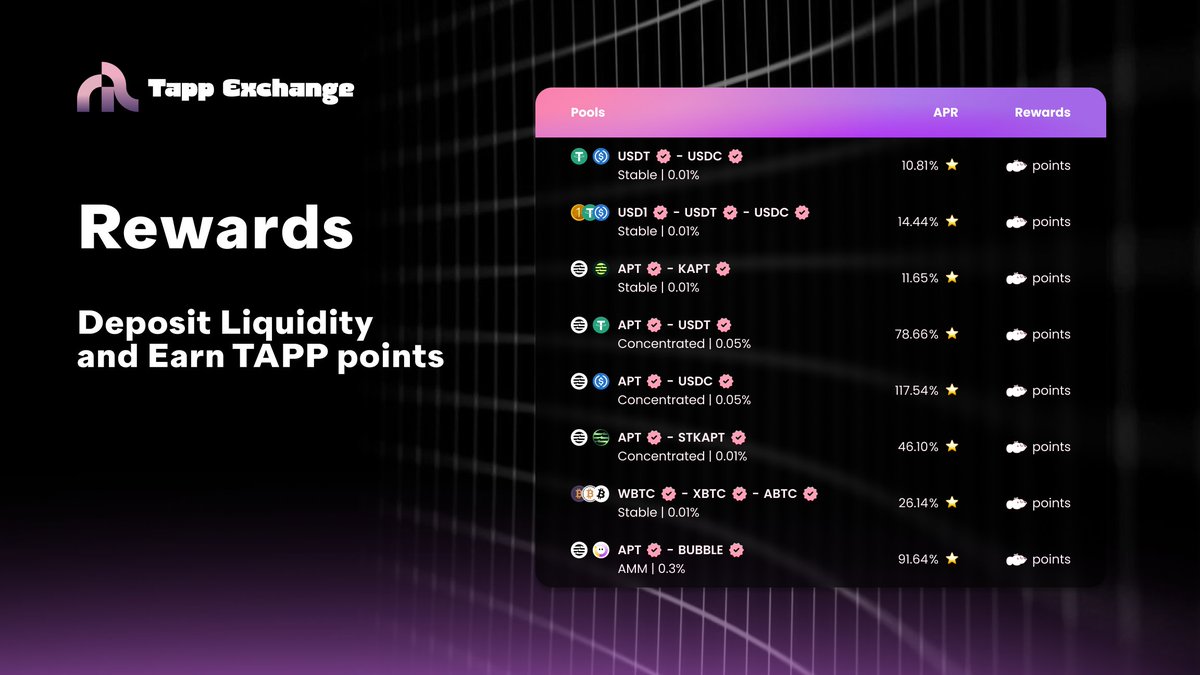 Tapp Exchange

Rewards

Deposit Liquidity and Earn TAPP points

| Pools | APR | Rewards |
|---|---|---|
| USDT - USDC Stable \| 0.01% | 10.81% | points |
| USD1 - USDT - USDC Stable \| 0.01% | 14.44% | points |
| APT - KAPT Stable \| 0.01% | 11.65% | points |
| APT - USDT Concentrated \| 0.05% | 78.66% | points |
| APT - USDC Concentrated \| 0.05% | 117.54% | points |
| APT - STKAPT Concentrated \| 0.01% | 46.10% | points |
| WBTC - XBTC - ABTC Stable \| 0.01% | 26.14% | points |
| APT - BUBBLE AMM \| 0.3% | 91.64% | points |